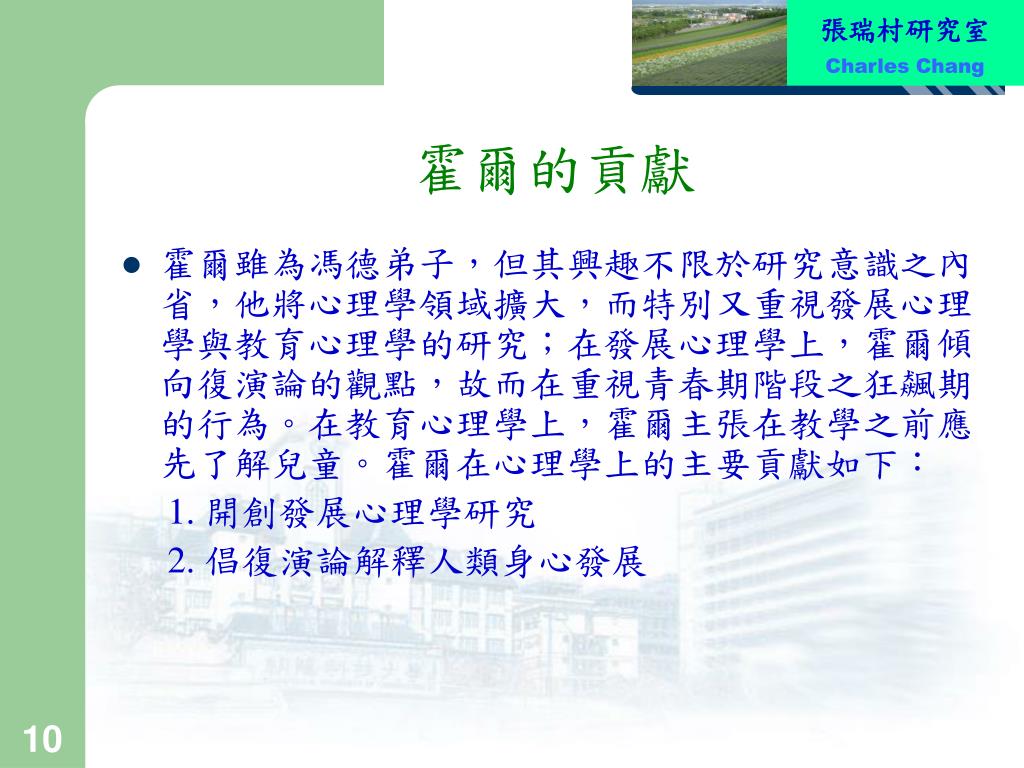 張瑞村研究室
Charles Chang

霍爾的貢獻

霍爾雖為馮德弟子，但其興趣不限於研究意識之內省，他將心理學領域擴大，而特別又重視發展心理學與教育心理學的研究；在發展心理學上，霍爾傾向復演論的觀點，故而在重視青春期階段之狂飆期的行為。在教育心理學上，霍爾主張在教學之前應先了解兒童。霍爾在心理學上的主要貢獻如下：

1. 開創發展心理學研究
2. 倡復演論解釋人類身心發展

10